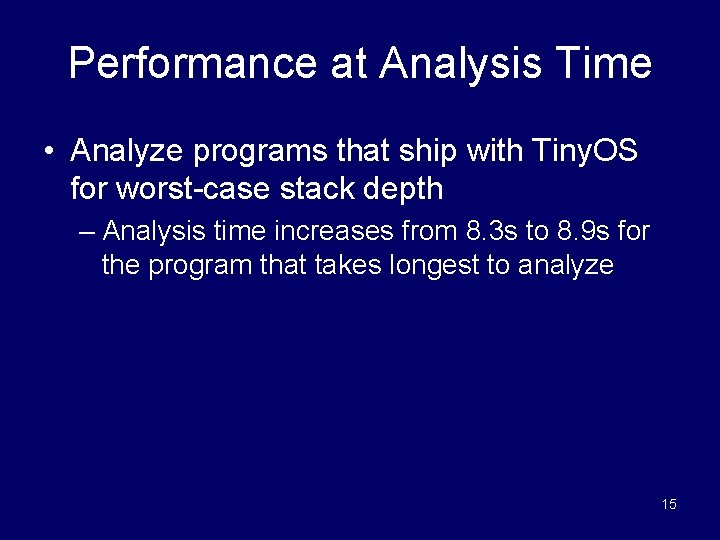 Performance at Analysis Time

• Analyze programs that ship with TinyOS for worst-case stack depth

– Analysis time increases from 8.3s to 8.9s for the program that takes longest to analyze

15